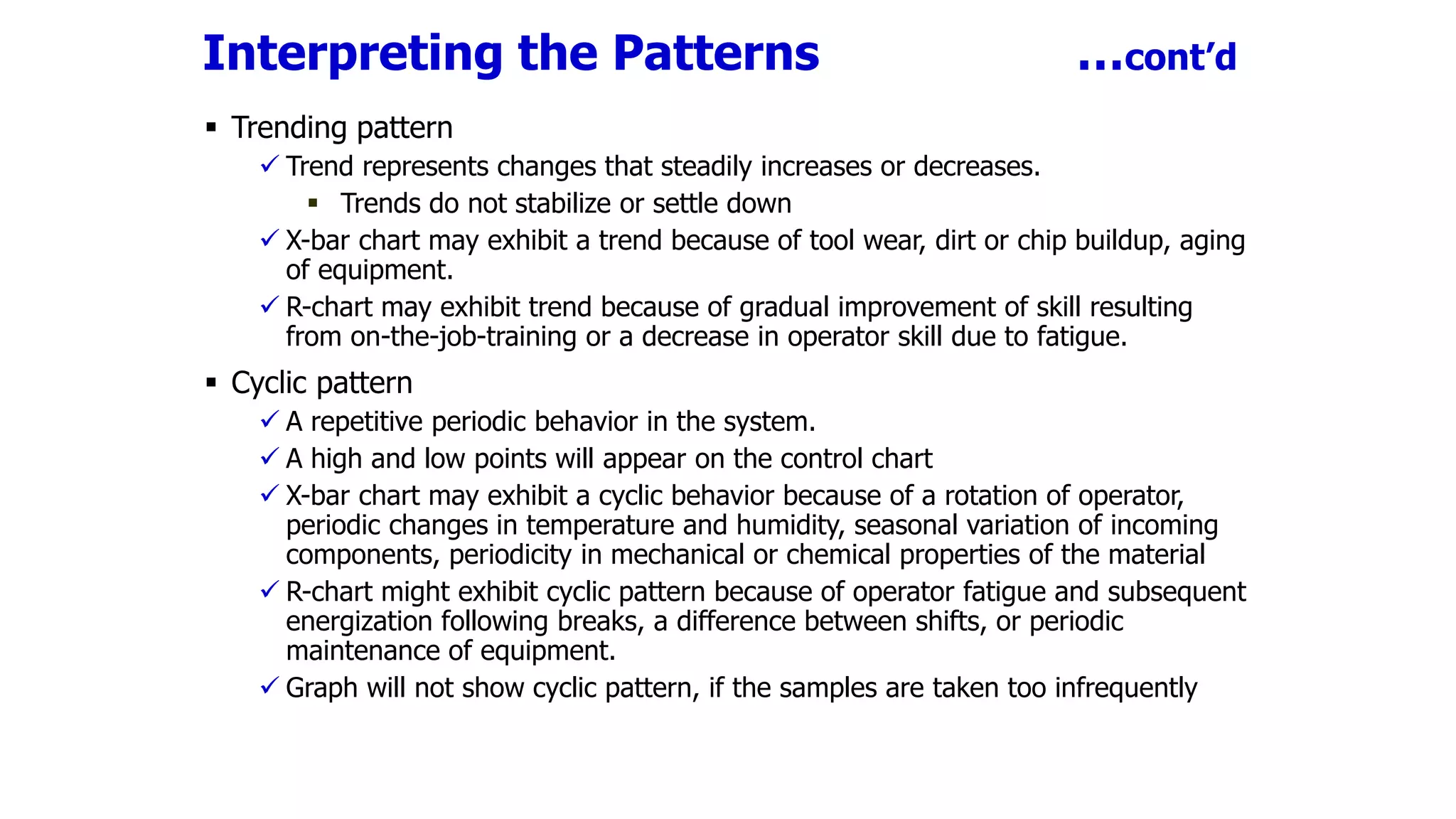 Interpreting the Patterns ...cont'd

▪ Trending pattern

✓ Trend represents changes that steadily increases or decreases.

▪ Trends do not stabilize or settle down

✓ X-bar chart may exhibit a trend because of tool wear, dirt or chip buildup, aging of equipment.

✓ R-chart may exhibit trend because of gradual improvement of skill resulting from on-the-job-training or a decrease in operator skill due to fatigue.

▪ Cyclic pattern

✓ A repetitive periodic behavior in the system.

✓ A high and low points will appear on the control chart

✓ X-bar chart may exhibit a cyclic behavior because of a rotation of operator, periodic changes in temperature and humidity, seasonal variation of incoming components, periodicity in mechanical or chemical properties of the material

✓ R-chart might exhibit cyclic pattern because of operator fatigue and subsequent energization following breaks, a difference between shifts, or periodic maintenance of equipment.

✓ Graph will not show cyclic pattern, if the samples are taken too infrequently